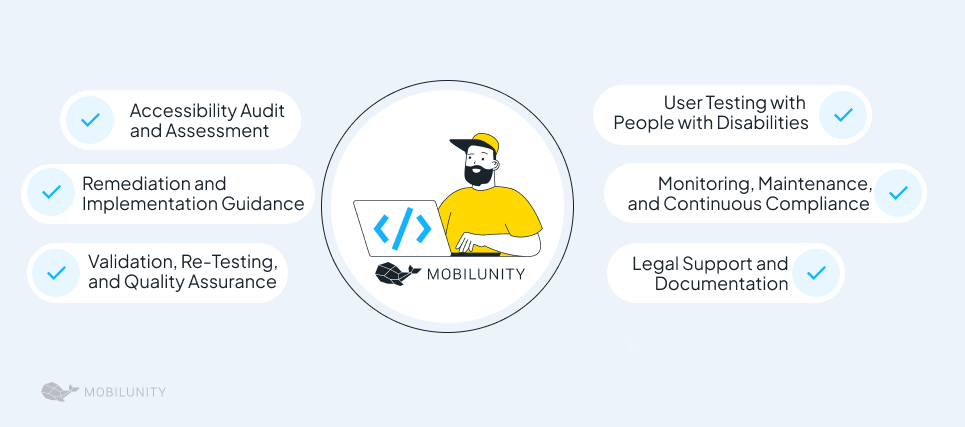 Accessibility Audit and Assessment

Remediation and Implementation Guidance

Validation, Re-Testing, and Quality Assurance

</>

MOBILUNITY

User Testing with People with Disabilities

Monitoring, Maintenance, and Continuous Compliance

Legal Support and Documentation

MOBILUNITY